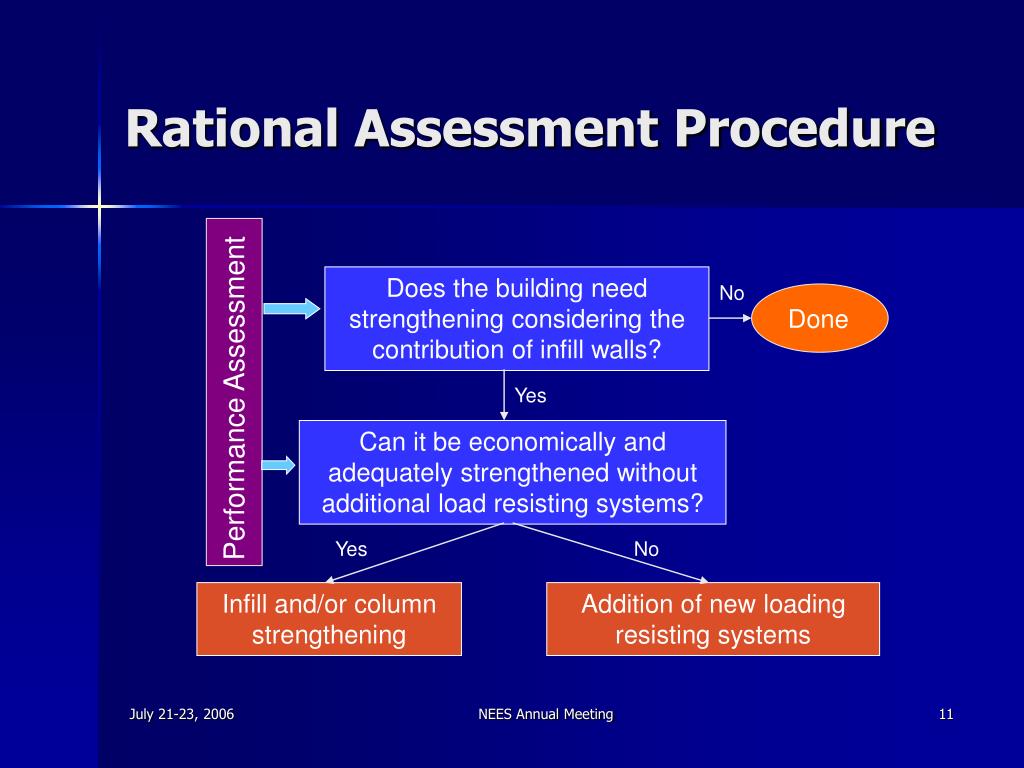 Rational Assessment Procedure

Performance Assessment

Does the building need strengthening considering the contribution of infill walls?

No

Done

Yes

Can it be economically and adequately strengthened without additional load resisting systems?

Yes

No

Infill and/or column strengthening

Addition of new loading resisting systems

July 21-23, 2006

NEES Annual Meeting

11